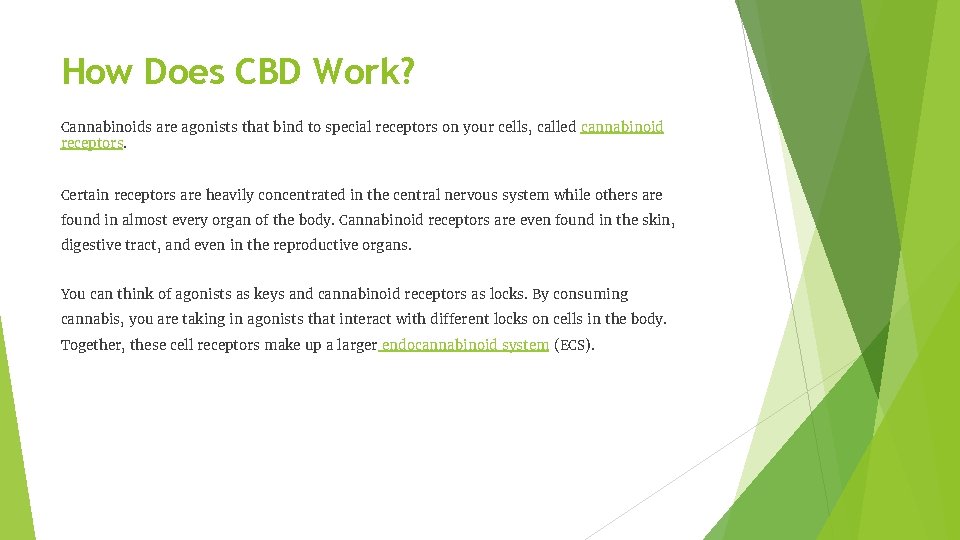 How Does CBD Work?

Cannabinoids are agonists that bind to special receptors on your cells, called cannabinoid receptors.

Certain receptors are heavily concentrated in the central nervous system while others are found in almost every organ of the body. Cannabinoid receptors are even found in the skin, digestive tract, and even in the reproductive organs.

You can think of agonists as keys and cannabinoid receptors as locks. By consuming cannabis, you are taking in agonists that interact with different locks on cells in the body. Together, these cell receptors make up a larger endocannabinoid system (ECS).